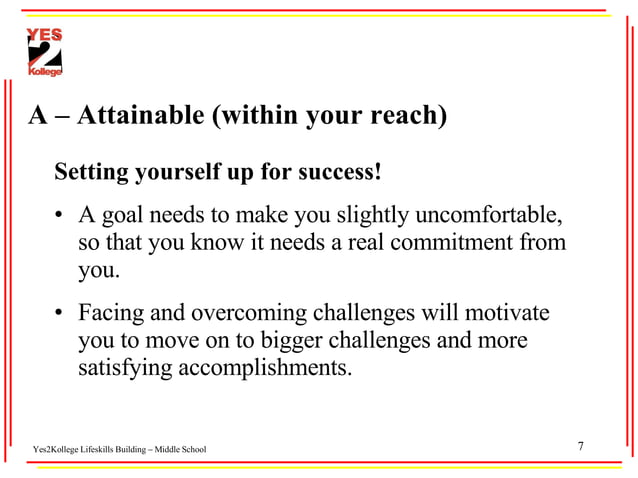 YES
2
Kollege

A – Attainable (within your reach)

Setting yourself up for success!

• A goal needs to make you slightly uncomfortable, so that you know it needs a real commitment from you.

• Facing and overcoming challenges will motivate you to move on to bigger challenges and more satisfying accomplishments.

Yes2Kollege Lifeskills Building – Middle School

7